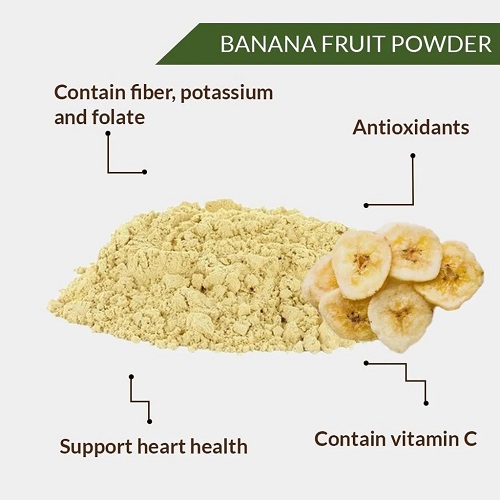 BANANA FRUIT POWDER

Contain fiber, potassium and folate

Antioxidants

Support heart health

Contain vitamin C